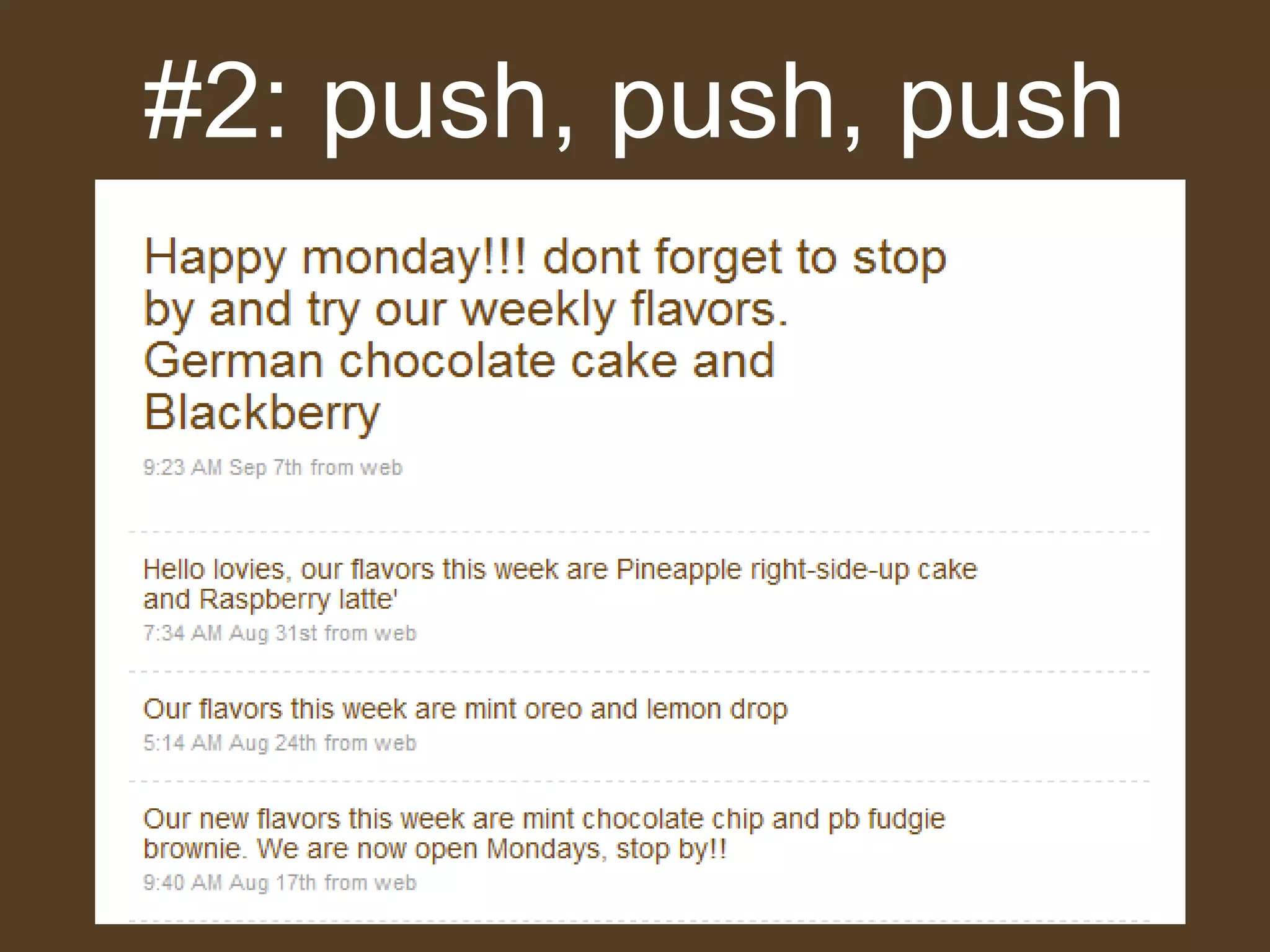 #2: push, push, push

Happy monday!!! dont forget to stop by and try our weekly flavors. German chocolate cake and Blackberry

9:23 AM Sep 7th from web

Hello lovies, our flavors this week are Pineapple right-side-up cake and Raspberry latte'

7:34 AM Aug 31st from web

Our flavors this week are mint oreo and lemon drop

5:14 AM Aug 24th from web

Our new flavors this week are mint chocolate chip and pb fudgie brownie. We are now open Mondays, stop by!!

9:40 AM Aug 17th from web